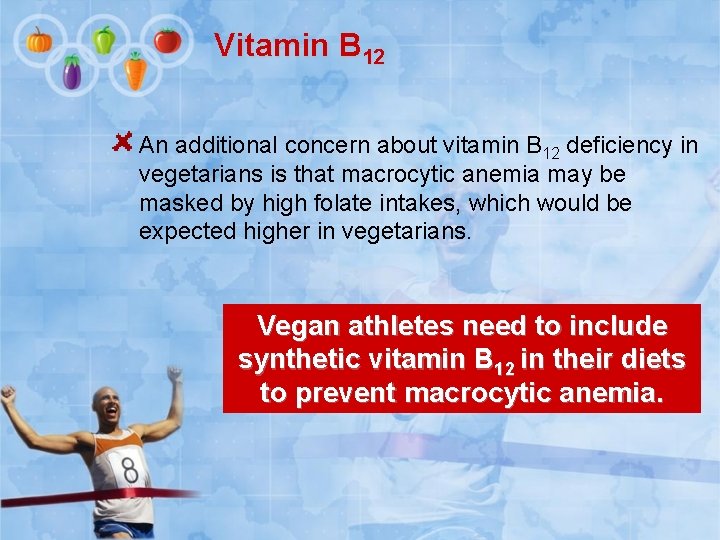 Vitamin $B_{12}$

An additional concern about vitamin $B_{12}$ deficiency in vegetarians is that macrocytic anemia may be masked by high folate intakes, which would be expected higher in vegetarians.

Vegan athletes need to include synthetic vitamin $B_{12}$ in their diets to prevent macrocytic anemia.

8